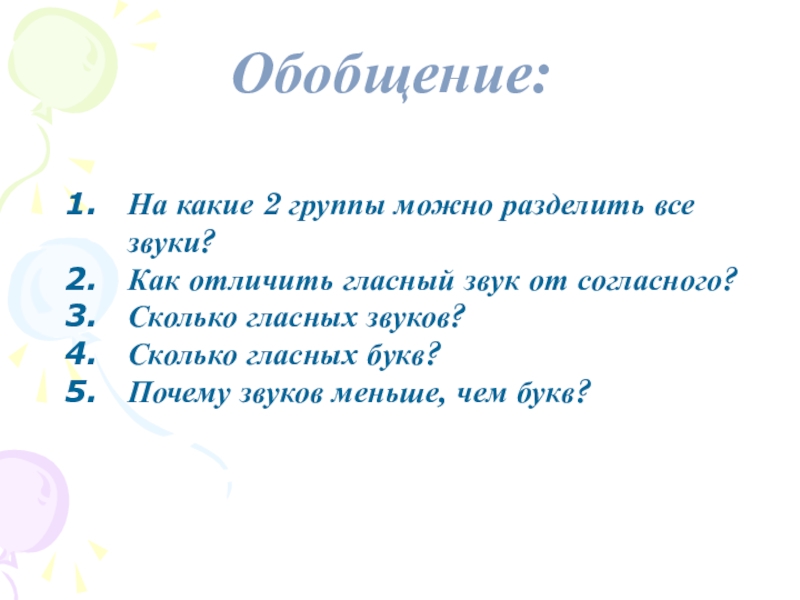 Обобщение:

1. На какие 2 группы можно разделить все звуки?
2. Как отличить гласный звук от согласного?
3. Сколько гласных звуков?
4. Сколько гласных букв?
5. Почему звуков меньше, чем букв?